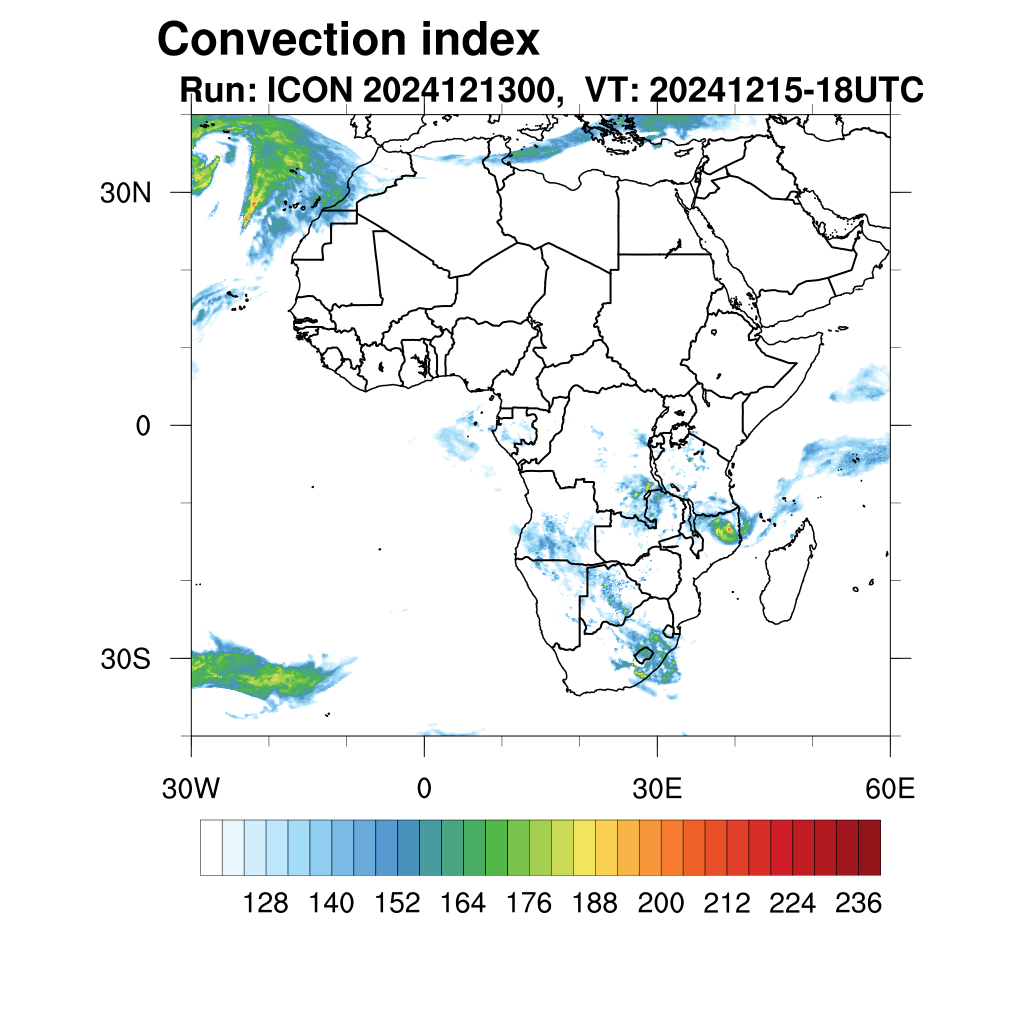 Convection index
Run: ICON 2024121300, VT: 20241215-18UTC

30N
0
30S

30W
0
30E
60E

128 140 152 164 176 188 200 212 224 236